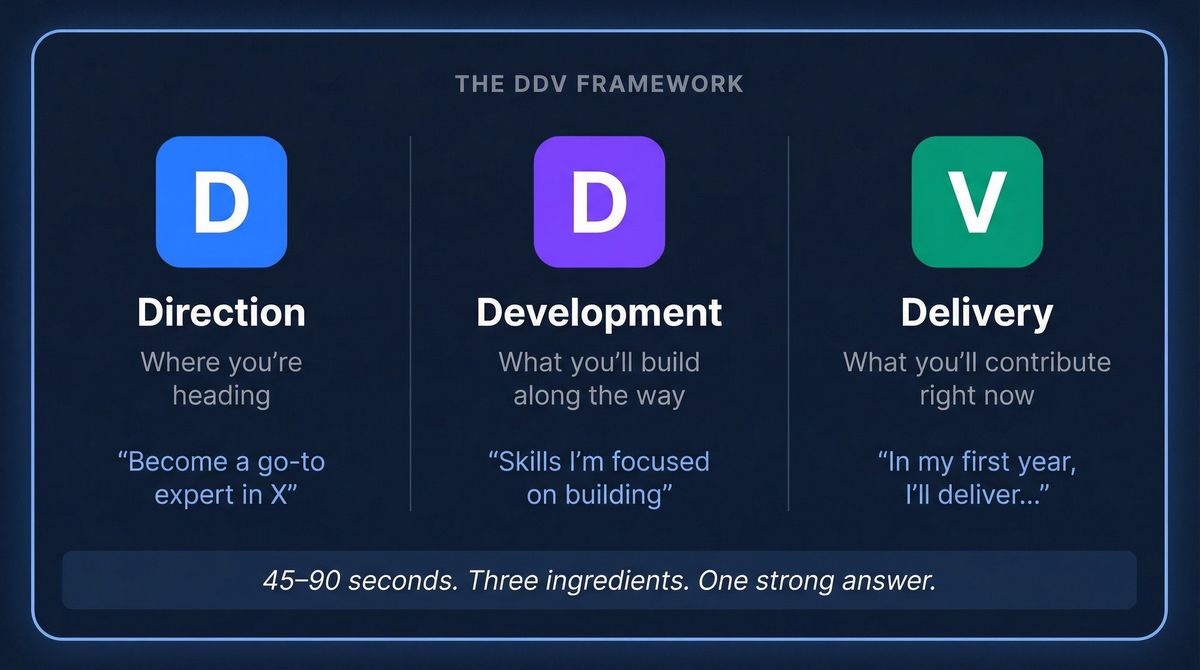 THE DDV FRAMEWORK

D

Direction

Where you're heading

"Become a go-to expert in X"

D

Development

What you'll build along the way

"Skills I'm focused on building"

V

Delivery

What you'll contribute right now

"In my first year, I'll deliver..."

45–90 seconds. Three ingredients. One strong answer.